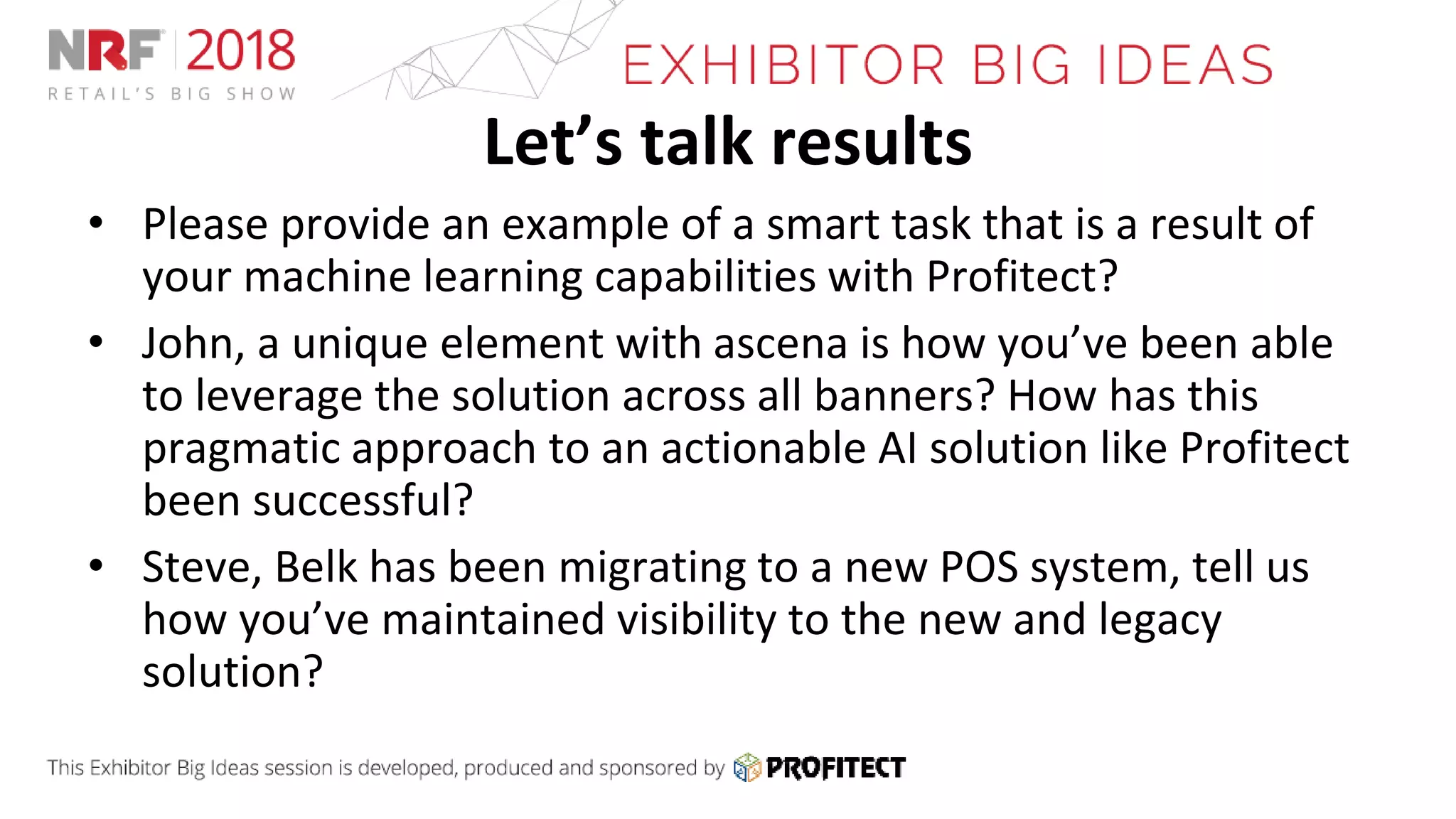 NRF 2018
RETAIL'S BIG SHOW

EXHIBITOR BIG IDEAS

Let's talk results

• Please provide an example of a smart task that is a result of your machine learning capabilities with Profitect?

• John, a unique element with ascena is how you've been able to leverage the solution across all banners? How has this pragmatic approach to an actionable AI solution like Profitect been successful?

• Steve, Belk has been migrating to a new POS system, tell us how you've maintained visibility to the new and legacy solution?

This Exhibitor Big Ideas session is developed, produced and sponsored by PROFITECT